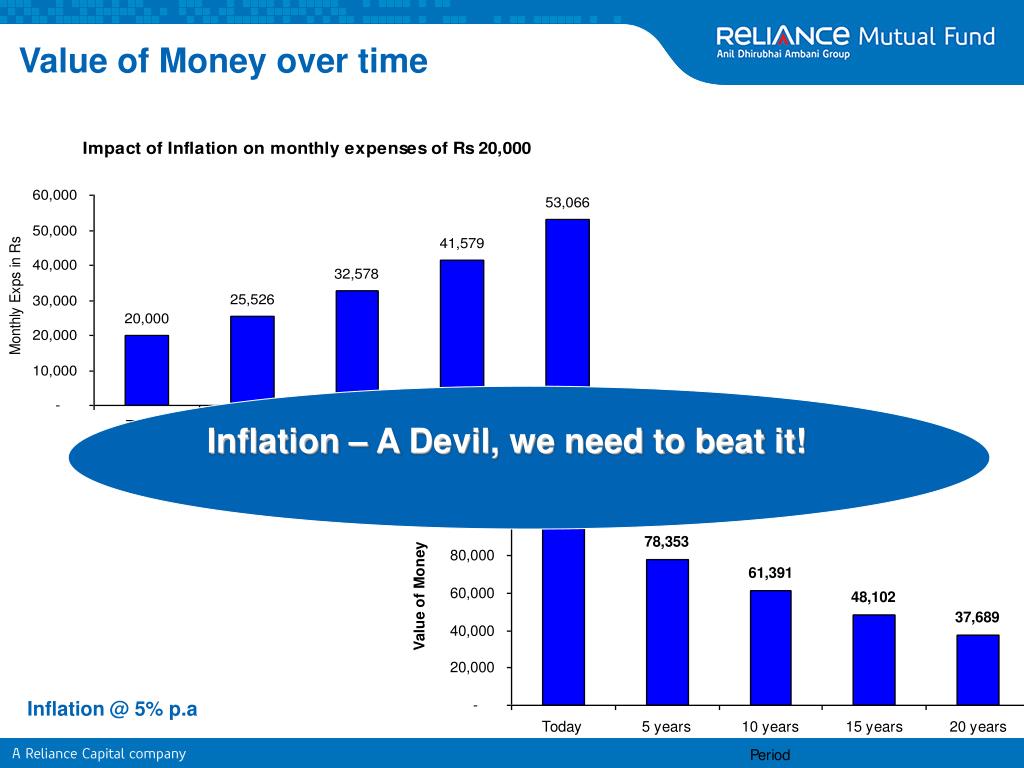 Value of Money over time

RELIANCE Mutual Fund
Anil Dhirubhai Ambani Group

Impact of Inflation on monthly expenses of Rs 20,000

Monthly Exps in Rs

60,000
50,000
40,000
30,000
20,000
10,000
-

20,000
25,526
32,578
41,579
53,066

Inflation – A Devil, we need to beat it!

Value of Money

80,000
60,000
40,000
20,000
-

78,353
61,391
48,102
37,689

Today
5 years
10 years
15 years
20 years

Period

Inflation @ 5% p.a

A Reliance Capital company